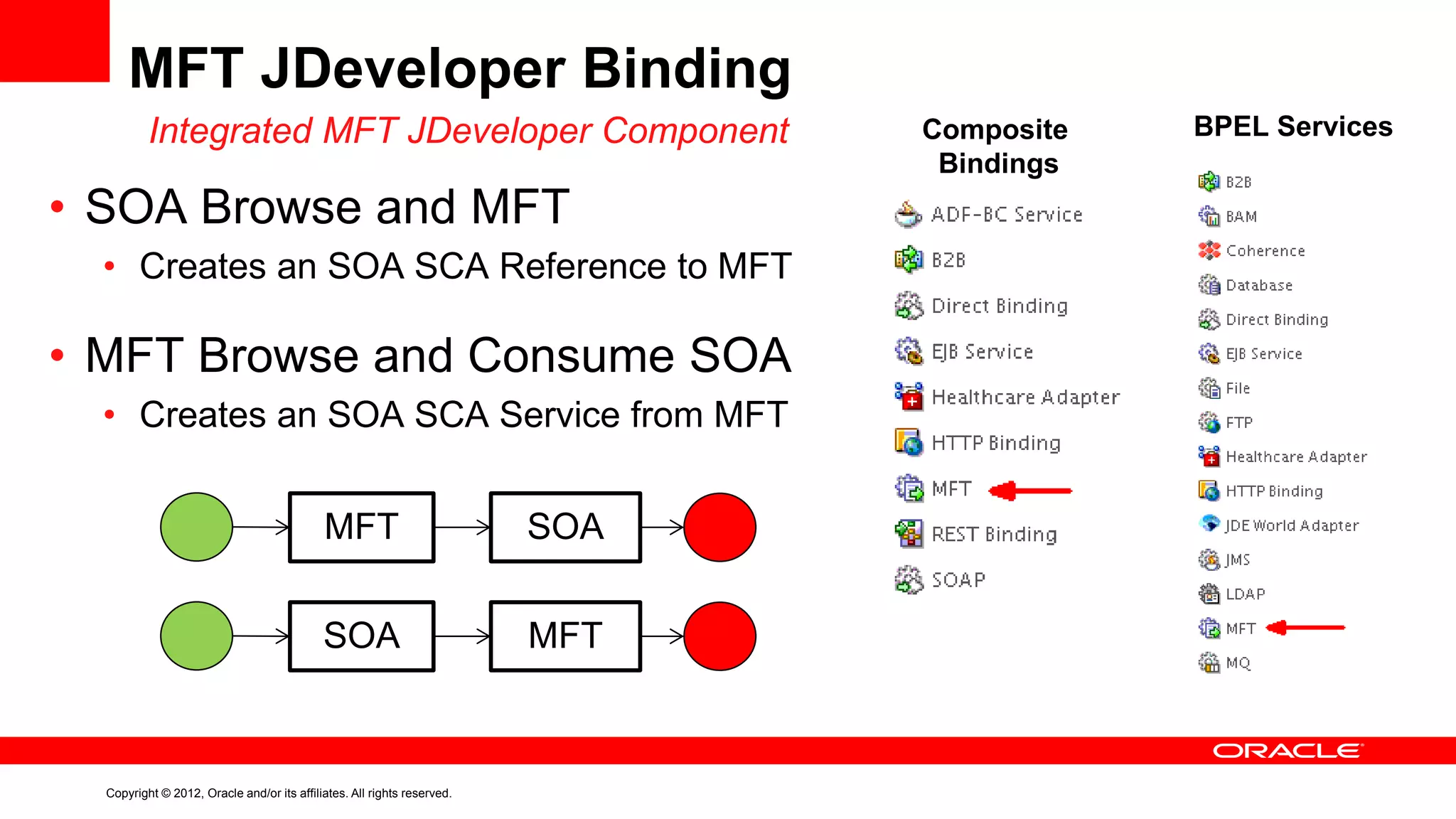 MFT JDeveloper Binding

Integrated MFT JDeveloper Component

• SOA Browse and MFT
  • Creates an SOA SCA Reference to MFT

• MFT Browse and Consume SOA
  • Creates an SOA SCA Service from MFT

MFT
SOA

SOA
MFT

Composite Bindings

ADF-BC Service
B2B
Direct Binding
EJB Service
Healthcare Adapter
HTTP Binding
MFT
REST Binding
SOAP

BPEL Services

B2B
BAM
Coherence
Database
Direct Binding
EJB Service
File
FTP
Healthcare Adapter
HTTP Binding
JDE World Adapter
JMS
LDAP
MFT
MQ

ORACLE

Copyright © 2012, Oracle and/or its affiliates. All rights reserved.